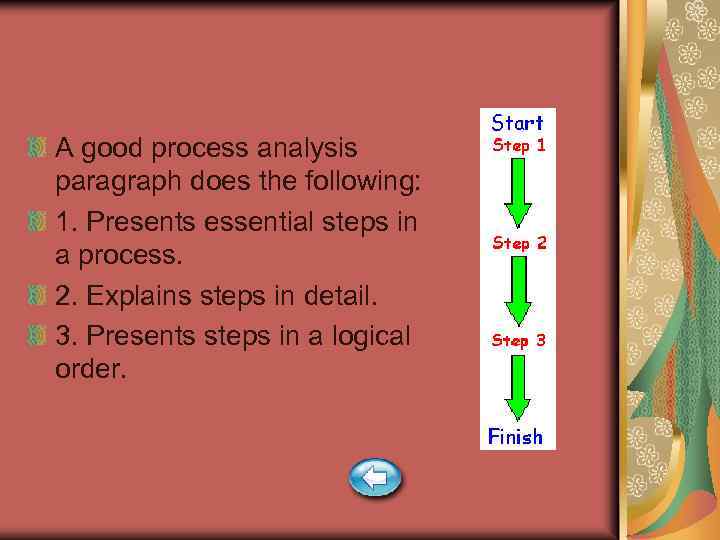 A good process analysis paragraph does the following:

1. Presents essential steps in a process.

2. Explains steps in detail.

3. Presents steps in a logical order.

Start
Step 1
Step 2
Step 3
Finish